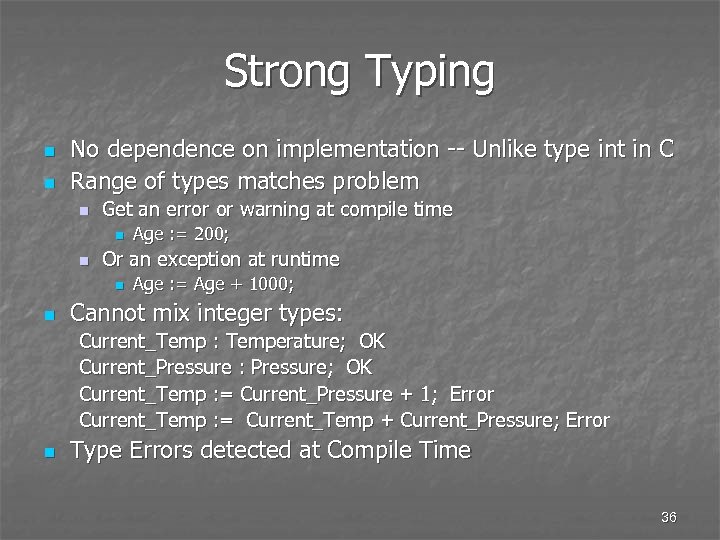 Strong Typing

- No dependence on implementation -- Unlike type int in C
- Range of types matches problem
  - Get an error or warning at compile time
    - Age := 200;
  - Or an exception at runtime
    - Age := Age + 1000;
- Cannot mix integer types:

Current_Temp : Temperature; OK
Current_Pressure : Pressure; OK
Current_Temp := Current_Pressure + 1; Error
Current_Temp := Current_Temp + Current_Pressure; Error

- Type Errors detected at Compile Time

36